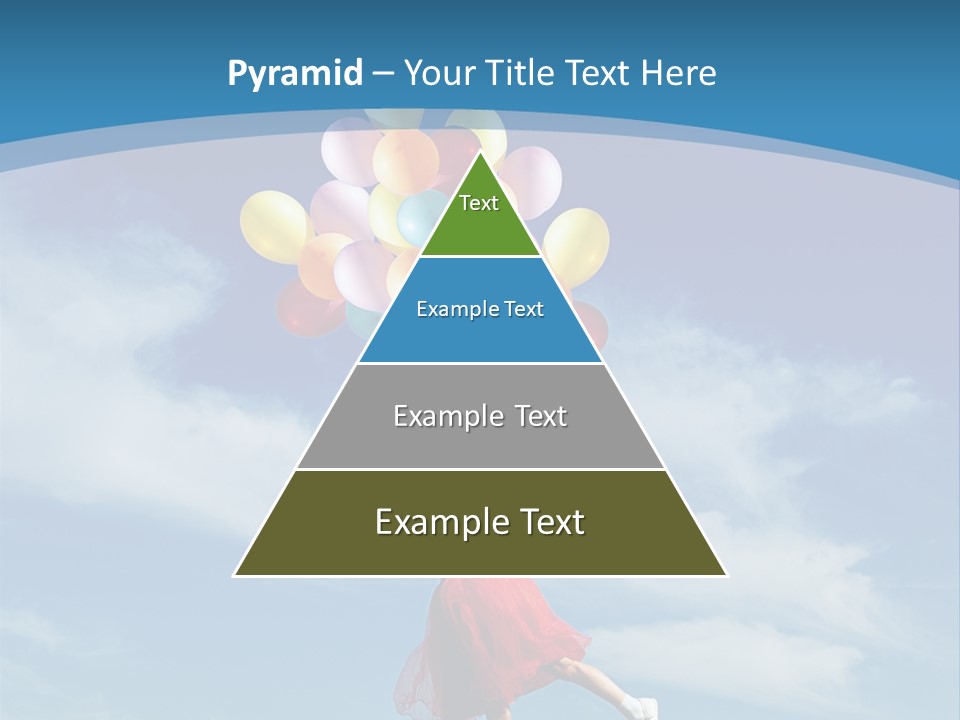 Pyramid – Your Title Text Here

Text

Example Text

Example Text

Example Text